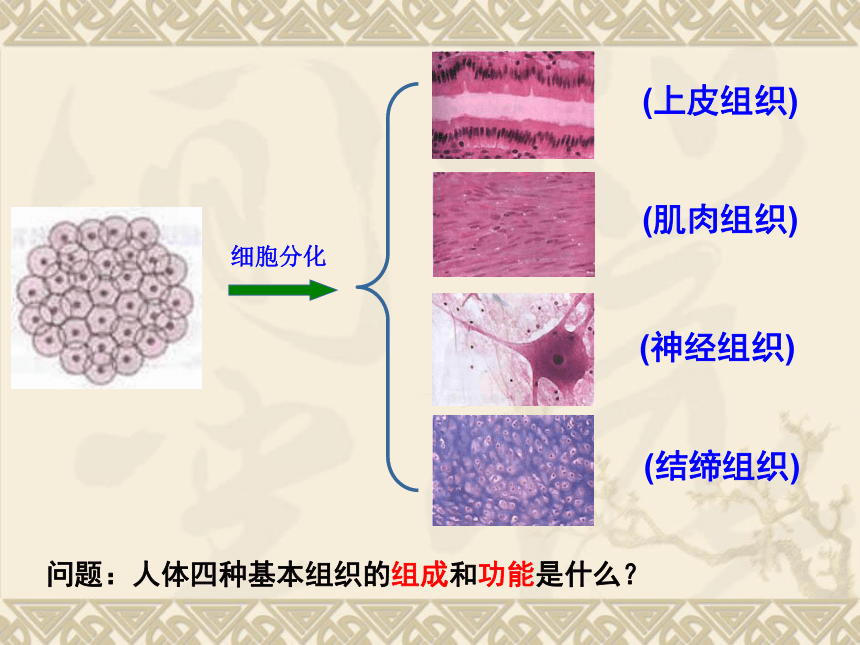 细胞分化

(上皮组织)

(肌肉组织)

(神经组织)

(结缔组织)

问题：人体四种基本组织的组成和功能是什么？